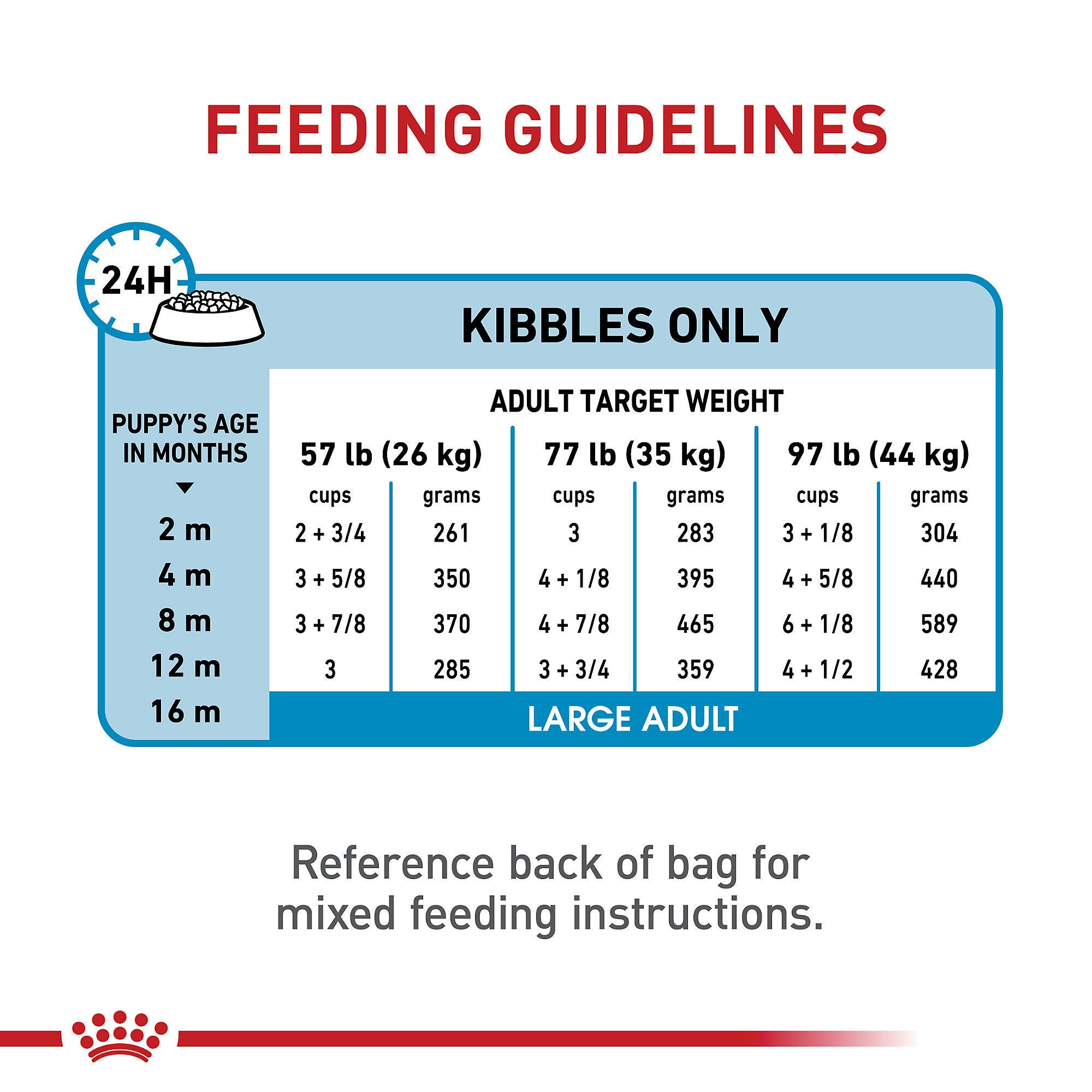 FEEDING GUIDELINES

24H

KIBBLES ONLY

ADULT TARGET WEIGHT

| PUPPY'S AGE IN MONTHS | 57 lb (26 kg) cups | 57 lb (26 kg) grams | 77 lb (35 kg) cups | 77 lb (35 kg) grams | 97 lb (44 kg) cups | 97 lb (44 kg) grams |
|---|---|---|---|---|---|---|
| 2 m | 2 + 3/4 | 261 | 3 | 283 | 3 + 1/8 | 304 |
| 4 m | 3 + 5/8 | 350 | 4 + 1/8 | 395 | 4 + 5/8 | 440 |
| 8 m | 3 + 7/8 | 370 | 4 + 7/8 | 465 | 6 + 1/8 | 589 |
| 12 m | 3 | 285 | 3 + 3/4 | 359 | 4 + 1/2 | 428 |
| 16 m | LARGE ADULT | | | | | |

Reference back of bag for mixed feeding instructions.